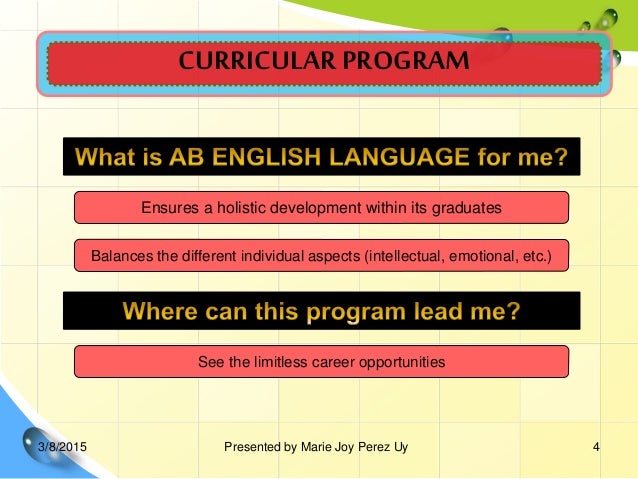 CURRICULAR PROGRAM

What is AB ENGLISH LANGUAGE for me?

Ensures a holistic development within its graduates

Balances the different individual aspects (intellectual, emotional, etc.)

Where can this program lead me?

See the limitless career opportunities

3/8/2015

Presented by Marie Joy Perez Uy

4